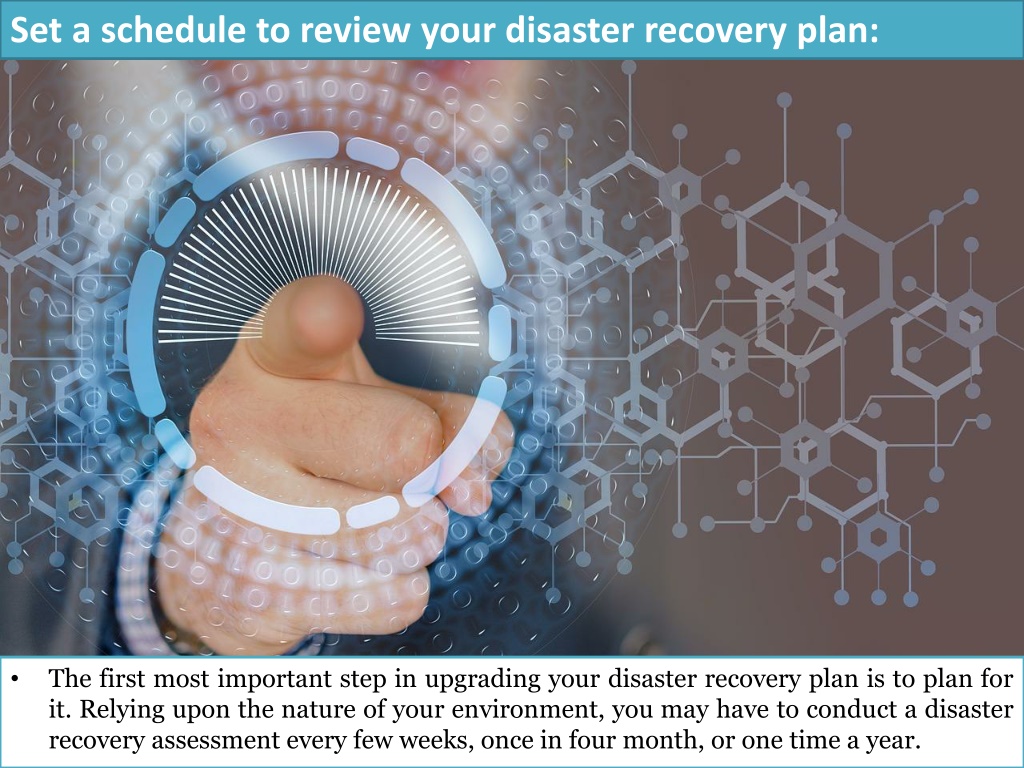 Set a schedule to review your disaster recovery plan:

• The first most important step in upgrading your disaster recovery plan is to plan for it. Relying upon the nature of your environment, you may have to conduct a disaster recovery assessment every few weeks, once in four month, or one time a year.